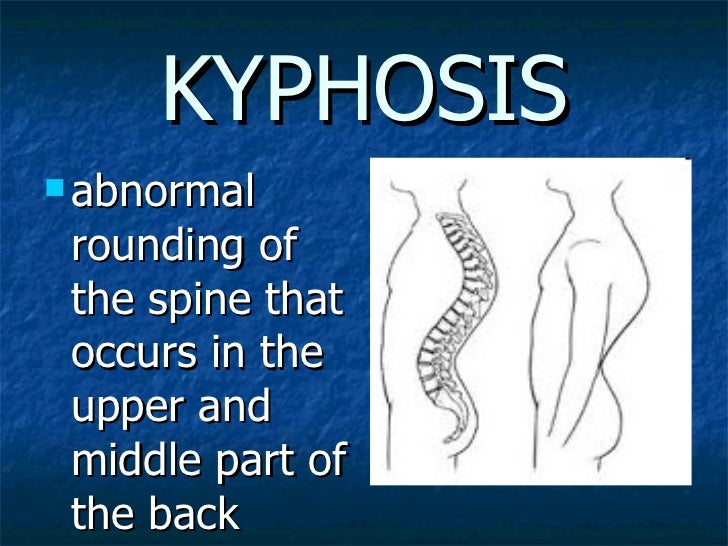 KYPHOSIS

abnormal rounding of the spine that occurs in the upper and middle part of the back